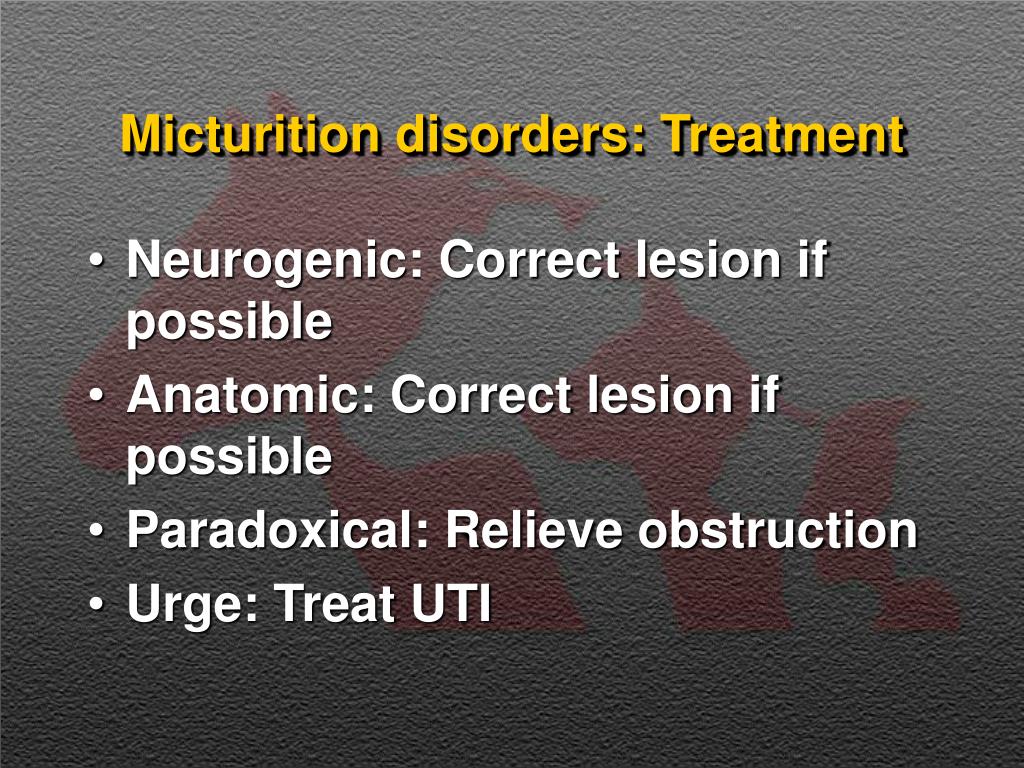 Micturition disorders: Treatment

• Neurogenic: Correct lesion if possible
• Anatomic: Correct lesion if possible
• Paradoxical: Relieve obstruction
• Urge: Treat UTI